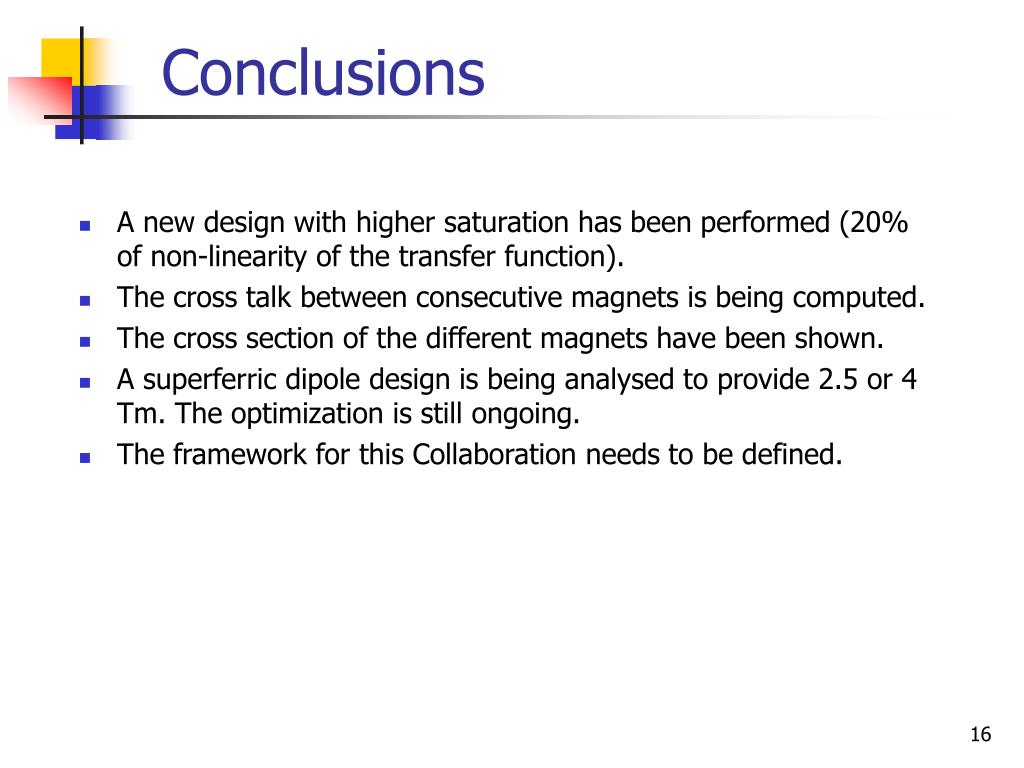 Conclusions

- A new design with higher saturation has been performed (20% of non-linearity of the transfer function).
- The cross talk between consecutive magnets is being computed.
- The cross section of the different magnets have been shown.
- A superferric dipole design is being analysed to provide 2.5 or 4 Tm. The optimization is still ongoing.
- The framework for this Collaboration needs to be defined.

16